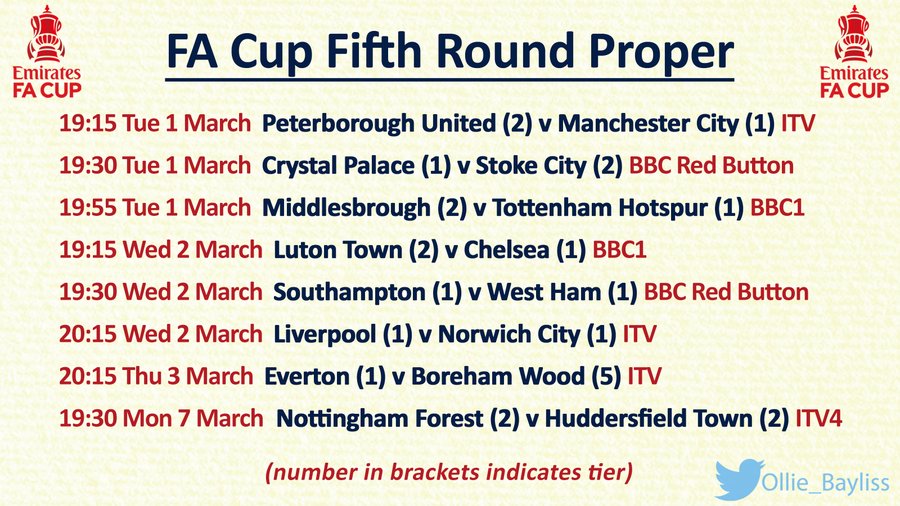 Emirates FA CUP

FA Cup Fifth Round Proper

Emirates FA CUP

19:15 Tue 1 March Peterborough United (2) v Manchester City (1) ITV

19:30 Tue 1 March Crystal Palace (1) v Stoke City (2) BBC Red Button

19:55 Tue 1 March Middlesbrough (2) v Tottenham Hotspur (1) BBC1

19:15 Wed 2 March Luton Town (2) v Chelsea (1) BBC1

19:30 Wed 2 March Southampton (1) v West Ham (1) BBC Red Button

20:15 Wed 2 March Liverpool (1) v Norwich City (1) ITV

20:15 Thu 3 March Everton (1) v Boreham Wood (5) ITV

19:30 Mon 7 March Nottingham Forest (2) v Huddersfield Town (2) ITV4

(number in brackets indicates tier)

Ollie_Bayliss